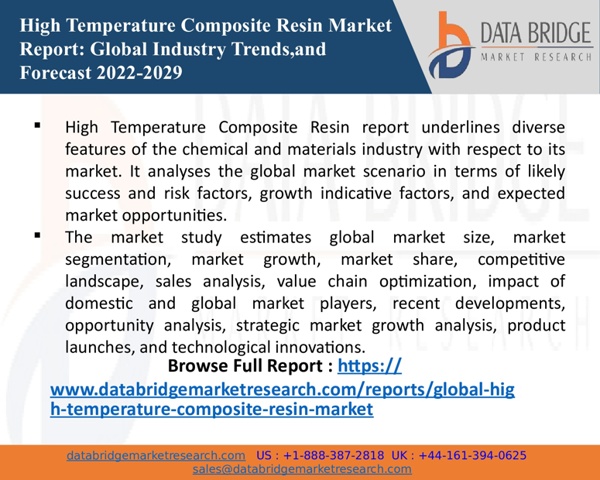 High Temperature Composite Resin Market Report: Global Industry Trends,and Forecast 2022-2029

DATA BRIDGE
MARKET RESEARCH

▪ High Temperature Composite Resin report underlines diverse features of the chemical and materials industry with respect to its market. It analyses the global market scenario in terms of likely success and risk factors, growth indicative factors, and expected market opportunities.
▪ The market study estimates global market size, market segmentation, market growth, market share, competitive landscape, sales analysis, value chain optimization, impact of domestic and global market players, recent developments, opportunity analysis, strategic market growth analysis, product launches, and technological innovations.

Browse Full Report : https://www.databridgemarketresearch.com/reports/global-high-temperature-composite-resin-market

databridgemarketresearch.com US : +1-888-387-2818 UK : +44-161-394-0625
sales@databridgemarketresearch.com